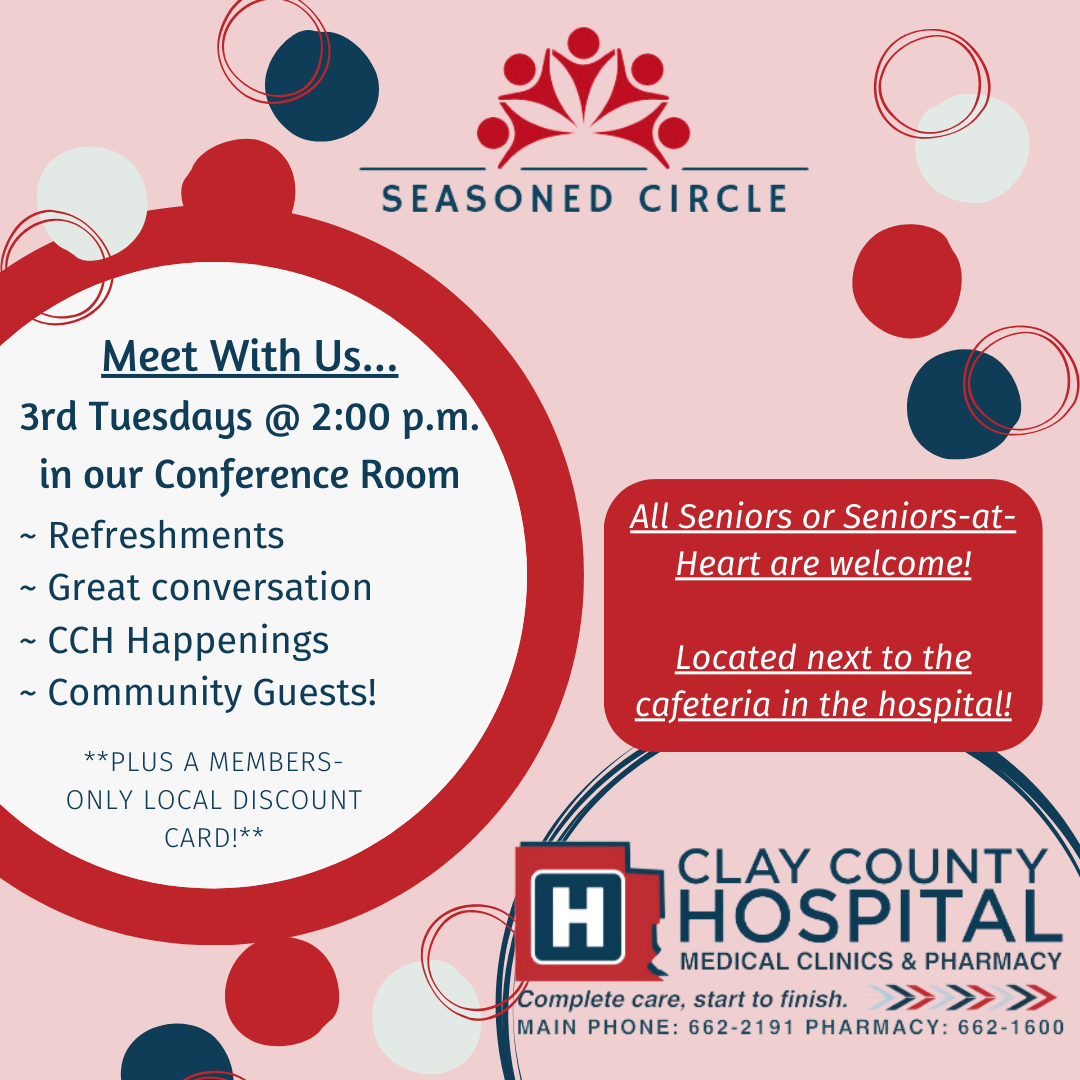 SEASONED CIRCLE

Meet With Us...
3rd Tuesdays @ 2:00 p.m.
in our Conference Room

~ Refreshments
~ Great conversation
~ CCH Happenings
~ Community Guests!

**PLUS A MEMBERS-ONLY LOCAL DISCOUNT CARD!**

All Seniors or Seniors-at-Heart are welcome!

Located next to the cafeteria in the hospital!

H
CLAY COUNTY HOSPITAL
MEDICAL CLINICS & PHARMACY
Complete care, start to finish.
MAIN PHONE: 662-2191 PHARMACY: 662-1600